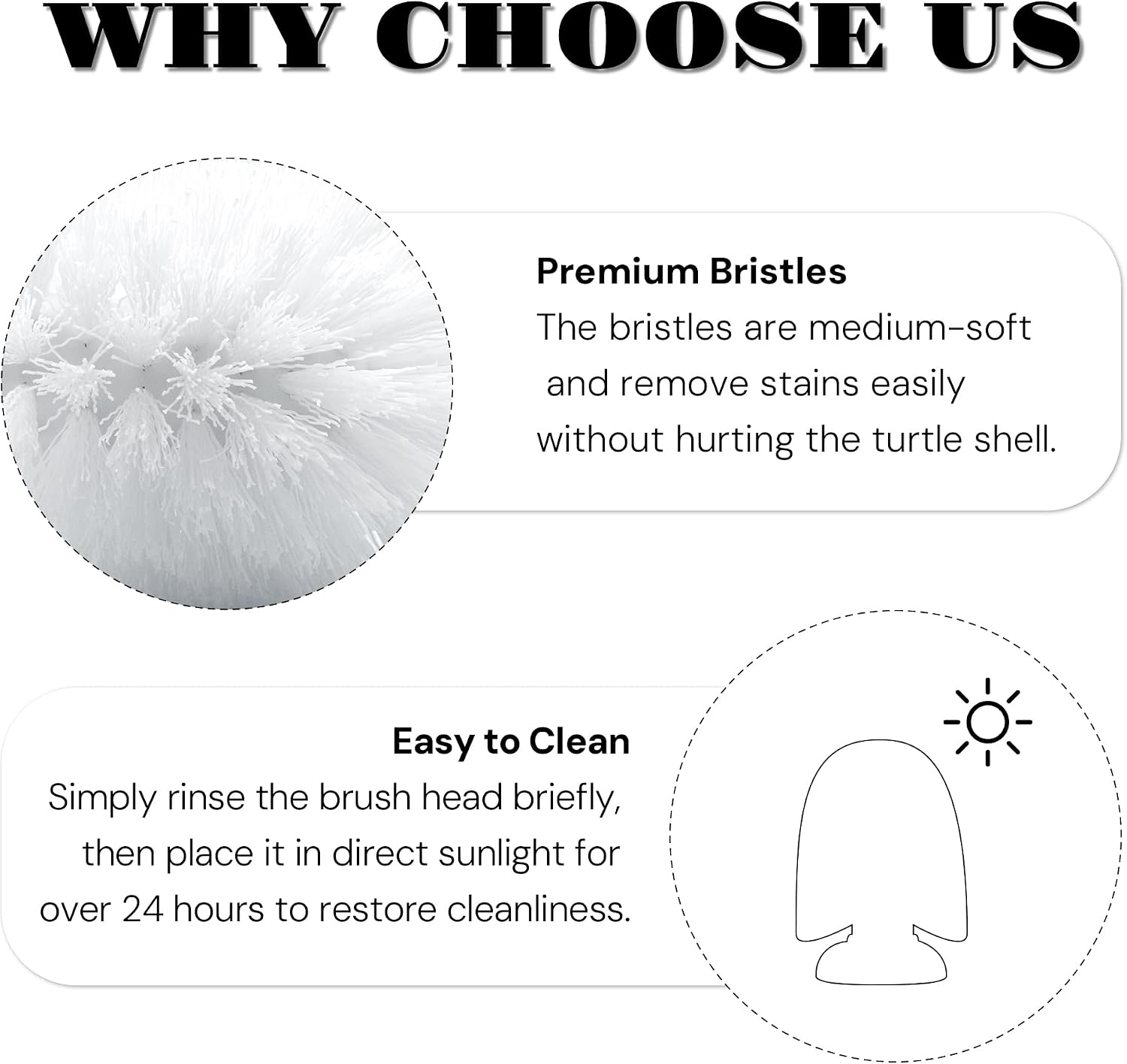 WHY CHOOSE US

Premium Bristles
The bristles are medium-soft and remove stains easily without hurting the turtle shell.

Easy to Clean
Simply rinse the brush head briefly, then place it in direct sunlight for over 24 hours to restore cleanliness.